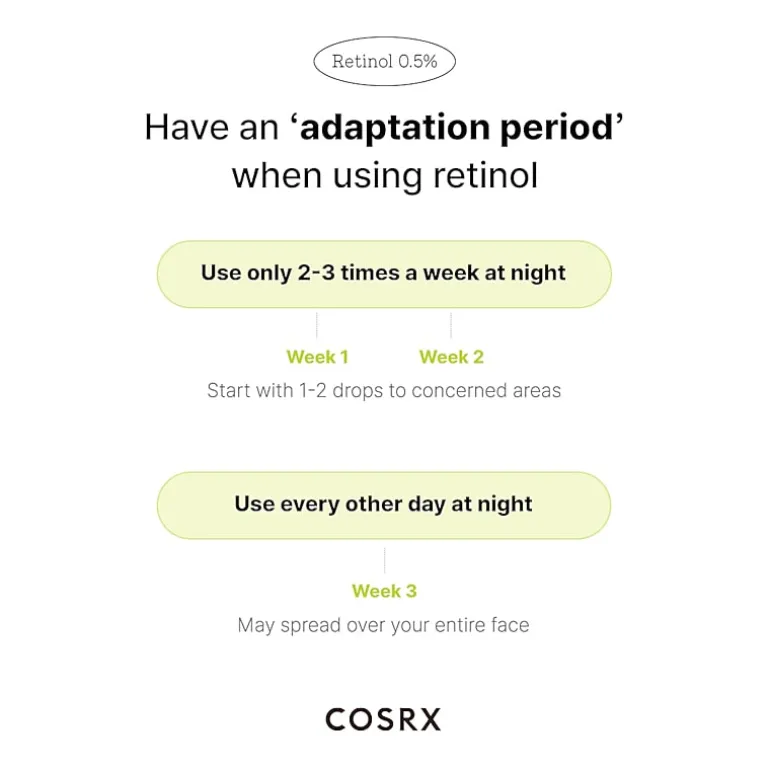 Retinol 0.5%

Have an ‘adaptation period’ when using retinol

Use only 2-3 times a week at night

Week 1 Week 2

Start with 1-2 drops to concerned areas

Use every other day at night

Week 3

May spread over your entire face

COSRX